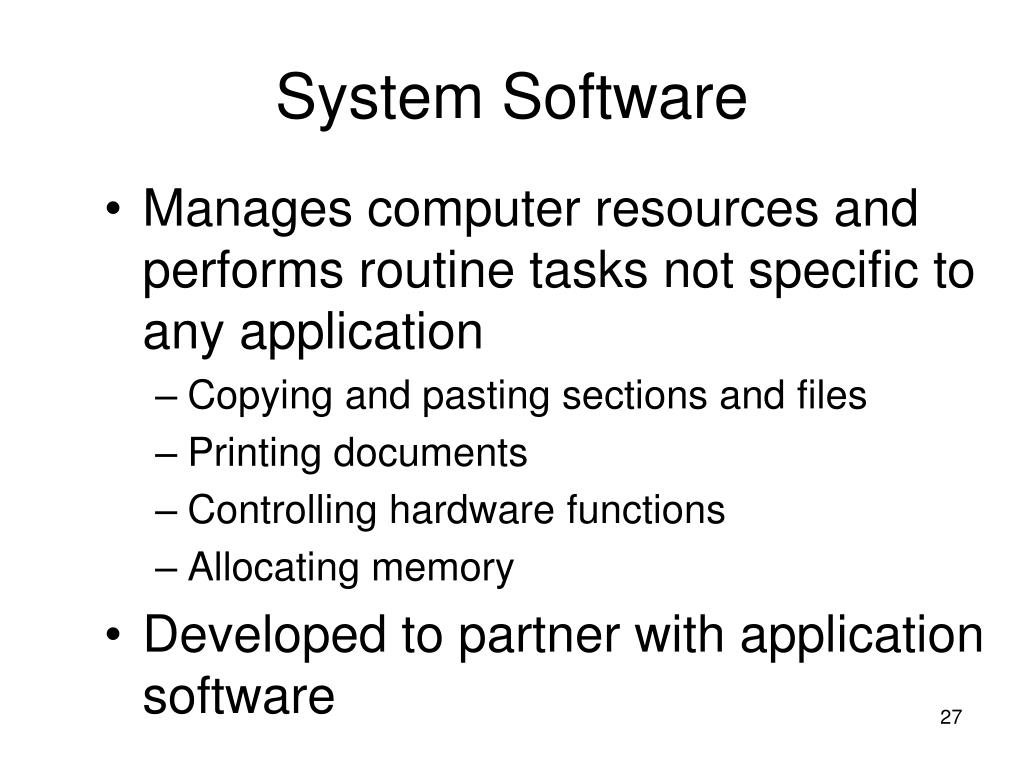 System Software

• Manages computer resources and performs routine tasks not specific to any application
– Copying and pasting sections and files
– Printing documents
– Controlling hardware functions
– Allocating memory
• Developed to partner with application software

27